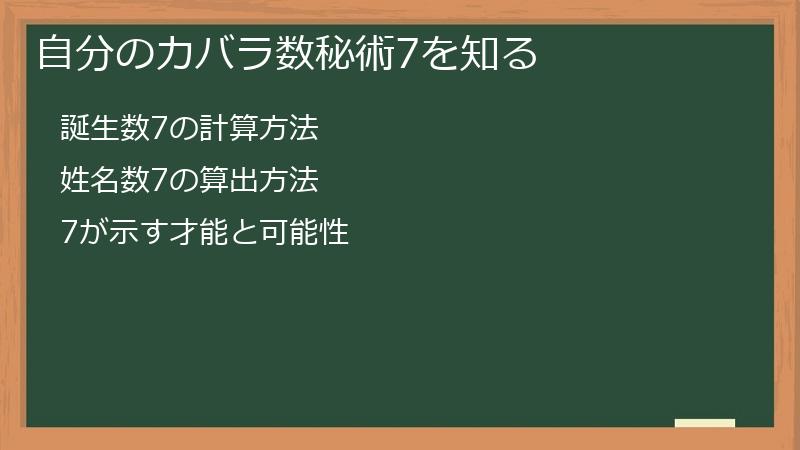 自分のカバラ数秘術7を知る

誕生数7の計算方法

姓名数7の算出方法

7が示す才能と可能性